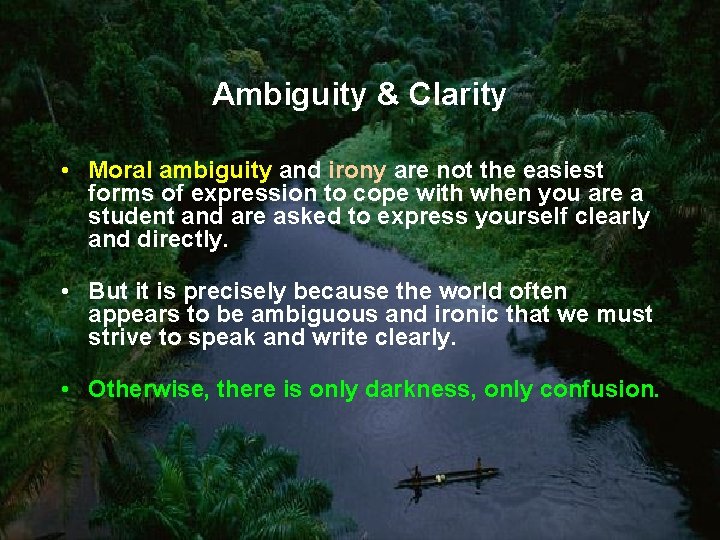 Ambiguity & Clarity

• Moral ambiguity and irony are not the easiest forms of expression to cope with when you are a student and are asked to express yourself clearly and directly.

• But it is precisely because the world often appears to be ambiguous and ironic that we must strive to speak and write clearly.

• Otherwise, there is only darkness, only confusion.